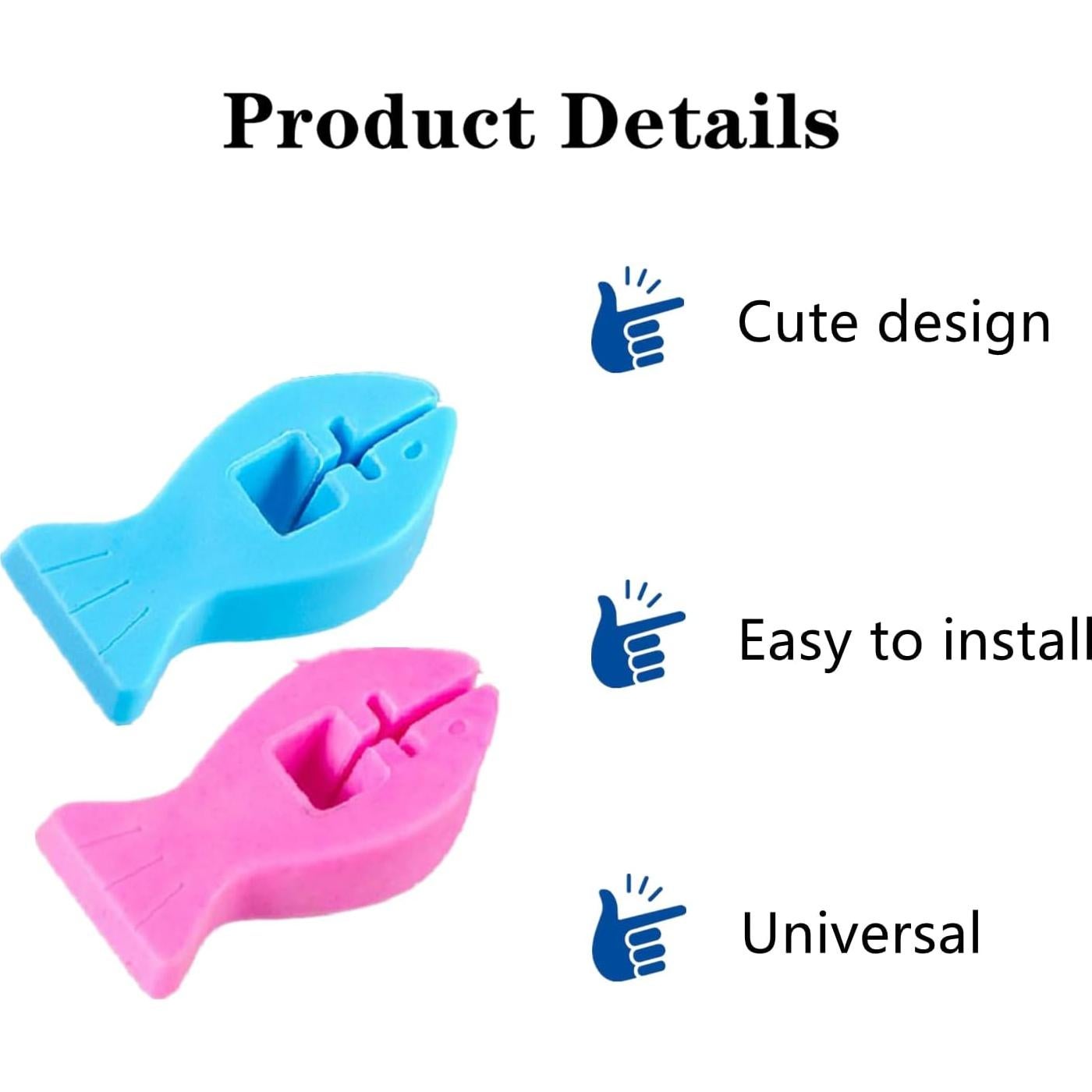 Product Details

Cute design

Easy to install

Universal